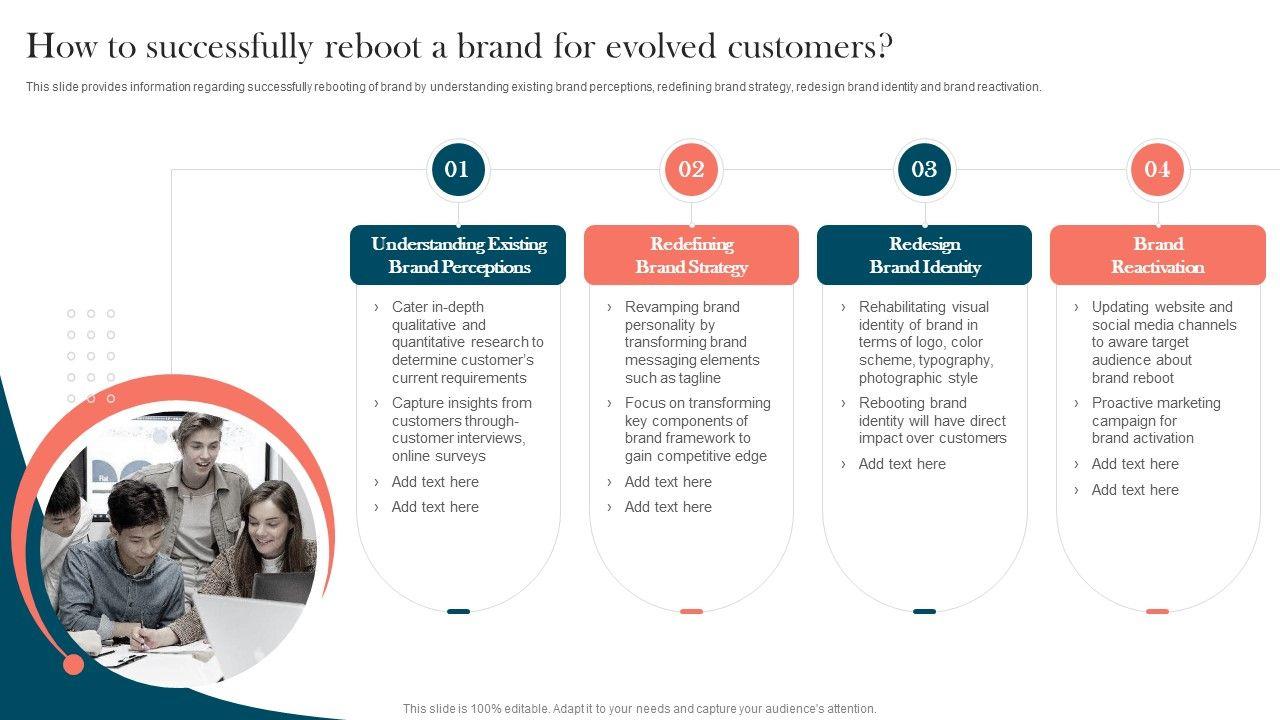 How to successfully reboot a brand for evolved customers?

This slide provides information regarding successfully rebooting of brand by understanding existing brand perceptions, redefining brand strategy, redesign brand identity and brand reactivation.

01

Understanding Existing Brand Perceptions

› Cater in-depth qualitative and quantitative research to determine customer's current requirements

› Capture insights from customers through-customer interviews, online surveys

› Add text here

› Add text here

02

Redefining Brand Strategy

› Revamping brand personality by transforming brand messaging elements such as tagline

› Focus on transforming key components of brand framework to gain competitive edge

› Add text here

› Add text here

03

Redesign Brand Identity

› Rehabilitating visual identity of brand in terms of logo, color scheme, typography, photographic style

› Rebooting brand identity will have direct impact over customers

› Add text here

04

Brand Reactivation

› Updating website and social media channels to aware target audience about brand reboot

› Proactive marketing campaign for brand activation

› Add text here

› Add text here

This slide is 100% editable. Adapt it to your needs and capture your audience's attention.